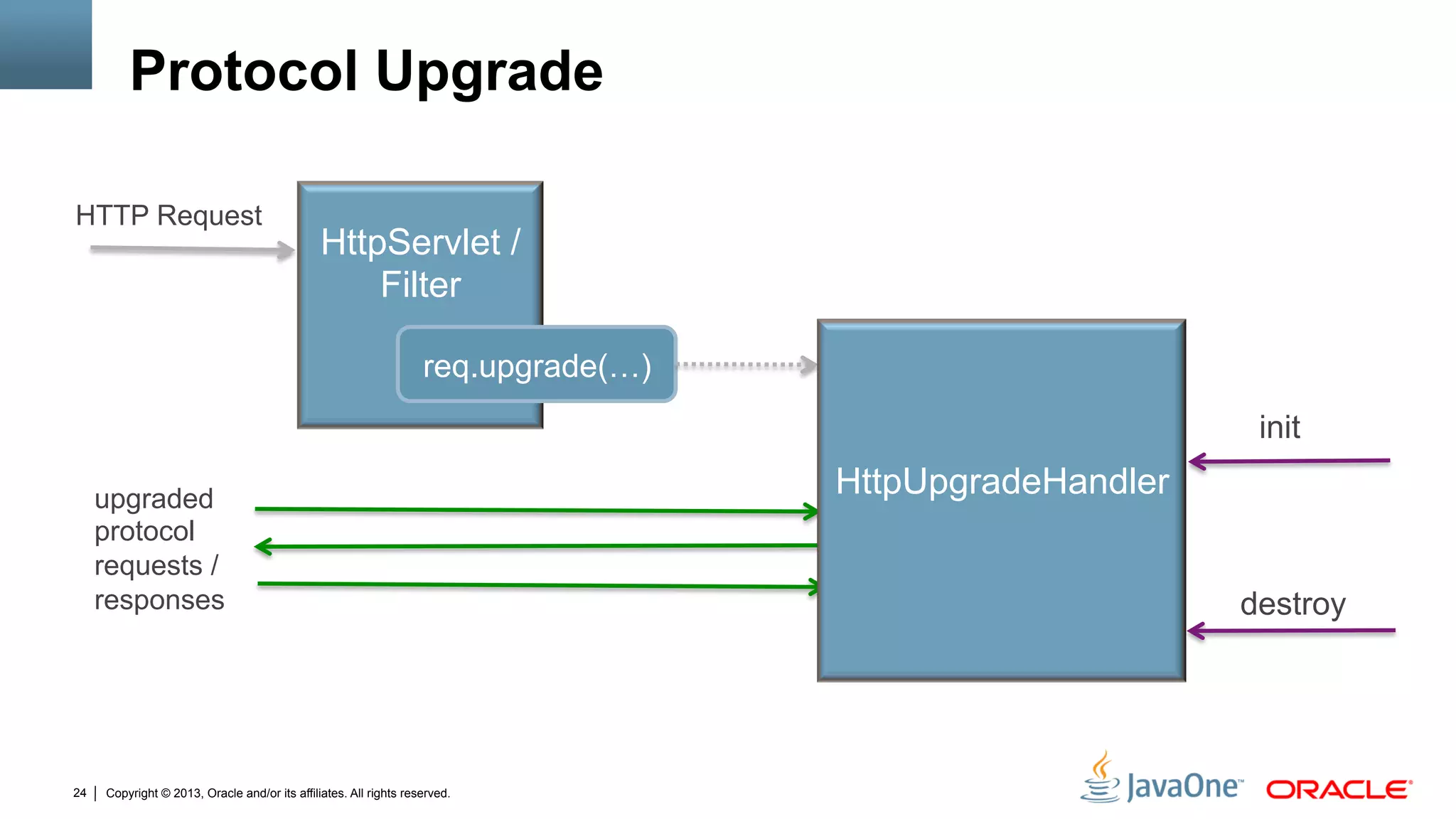 Protocol Upgrade

HTTP Request

HttpServlet / Filter

req.upgrade(…)

HttpUpgradeHandler

init

destroy

upgraded protocol requests / responses

24 | Copyright © 2013, Oracle and/or its affiliates. All rights reserved.

JavaOne™ ORACLE®